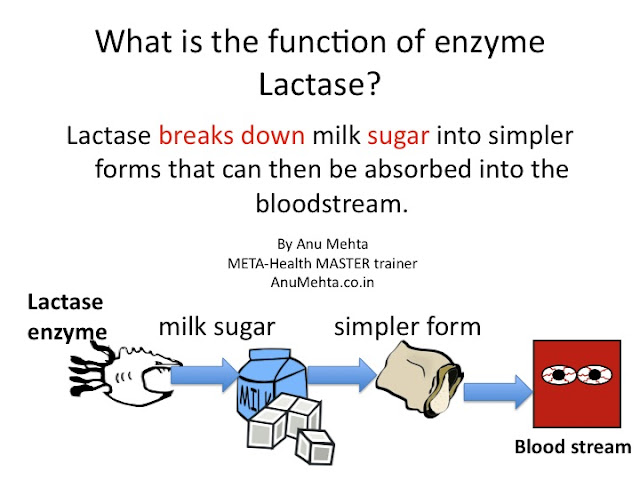 What is the function of enzyme Lactase?

Lactase breaks down milk sugar into simpler forms that can then be absorbed into the bloodstream.

By Anu Mehta
META-Health MASTER trainer
AnuMehta.co.in

Lactase enzyme

milk sugar

simpler form

MILK

Blood stream